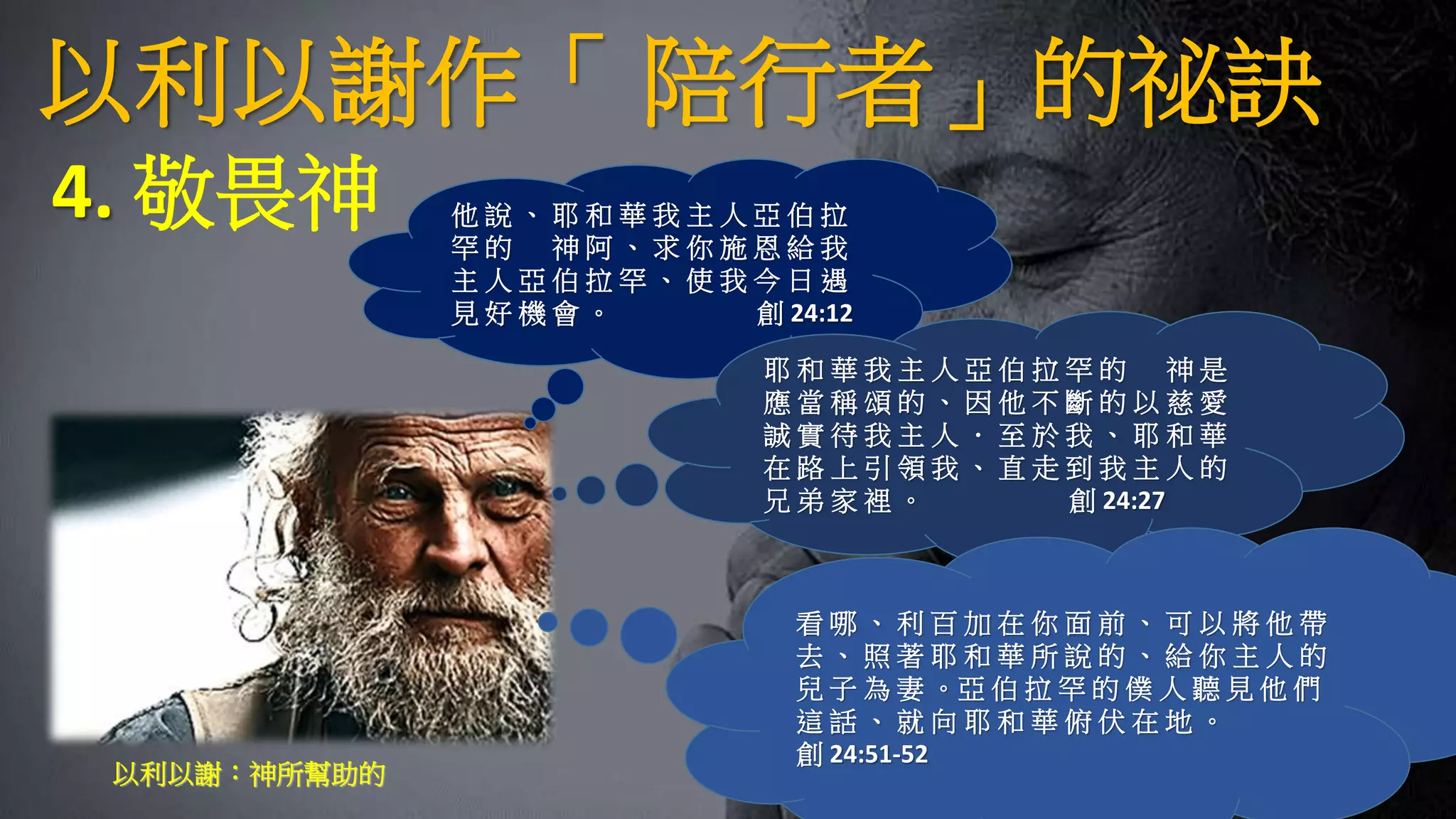 以利以謝作「 陪行者」的祕訣

4. 敬畏神

他說、耶和華我主人亞伯拉罕的 神阿、求你施恩給我主人亞伯拉罕、使我今日遇見好機會。 創 24:12

耶和華我主人亞伯拉罕的 神是應當稱頌的、因他不斷的以慈愛誠實待我主人．至於我、耶和華在路上引領我、直走到我主人的兄弟家裡。 創 24:27

看哪、利百加在你面前、可以將他帶去、照著耶和華所說的、給你主人的兒子為妻。亞伯拉罕的僕人聽見他們這話、就向耶和華俯伏在地。
創 24:51-52

以利以謝：神所幫助的